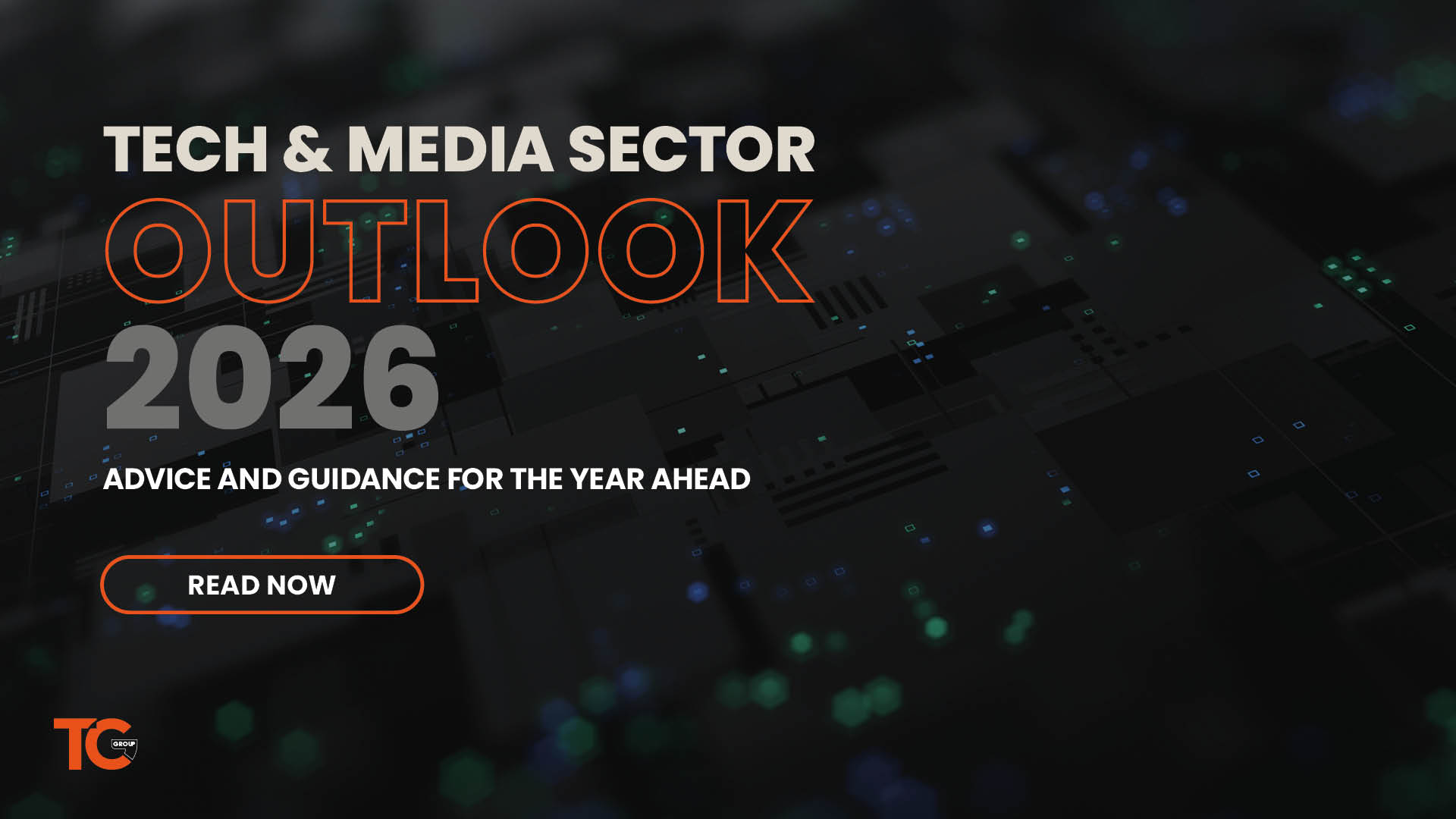 TECH & MEDIA SECTOR
OUTLOOK
2026
ADVICE AND GUIDANCE FOR THE YEAR AHEAD

READ NOW

TC GROUP